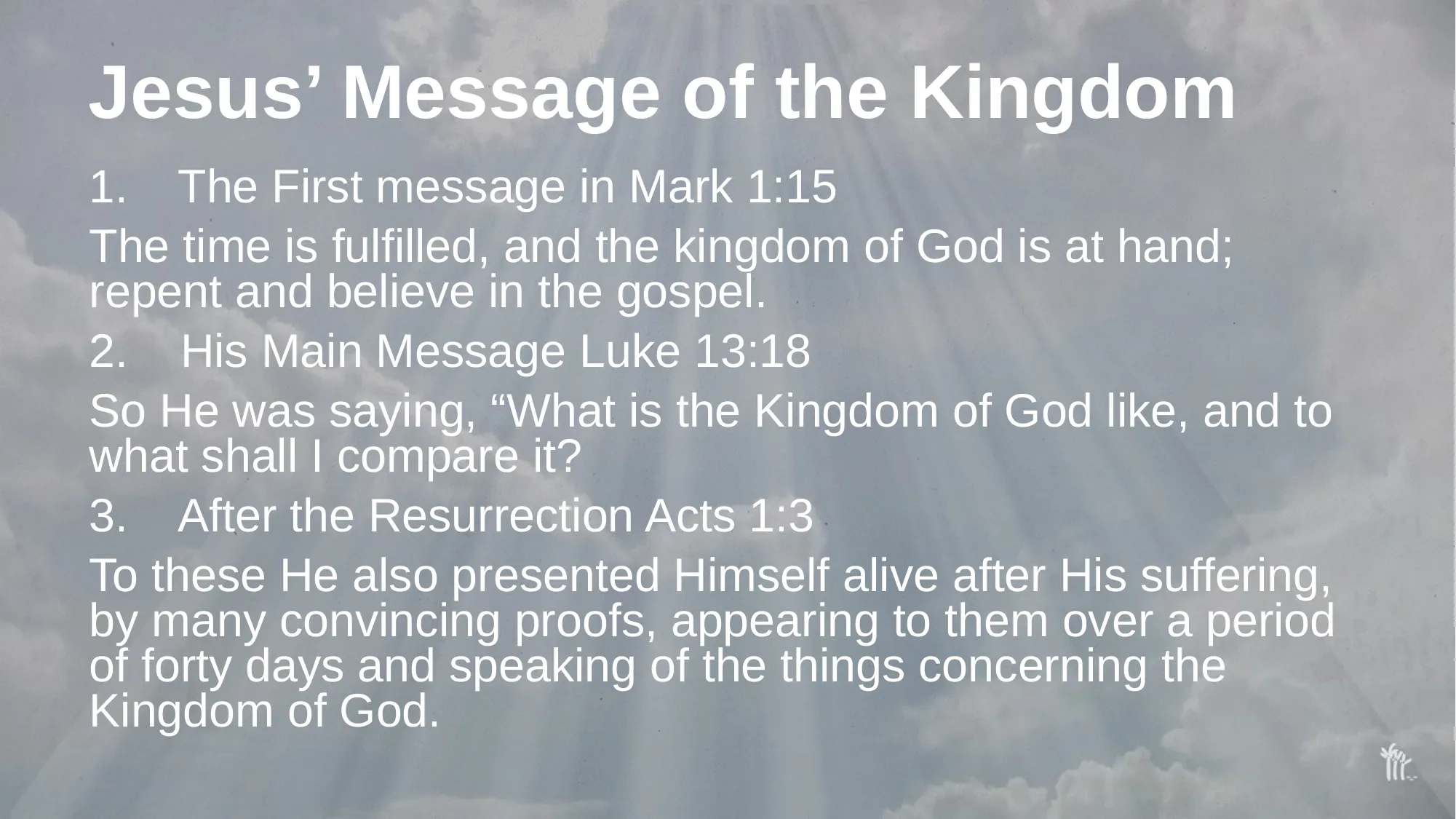 Jesus’ Message of the Kingdom

1. The First message in Mark 1:15

The time is fulfilled, and the kingdom of God is at hand; repent and believe in the gospel.

2. His Main Message Luke 13:18

So He was saying, “What is the Kingdom of God like, and to what shall I compare it?

3. After the Resurrection Acts 1:3

To these He also presented Himself alive after His suffering, by many convincing proofs, appearing to them over a period of forty days and speaking of the things concerning the Kingdom of God.